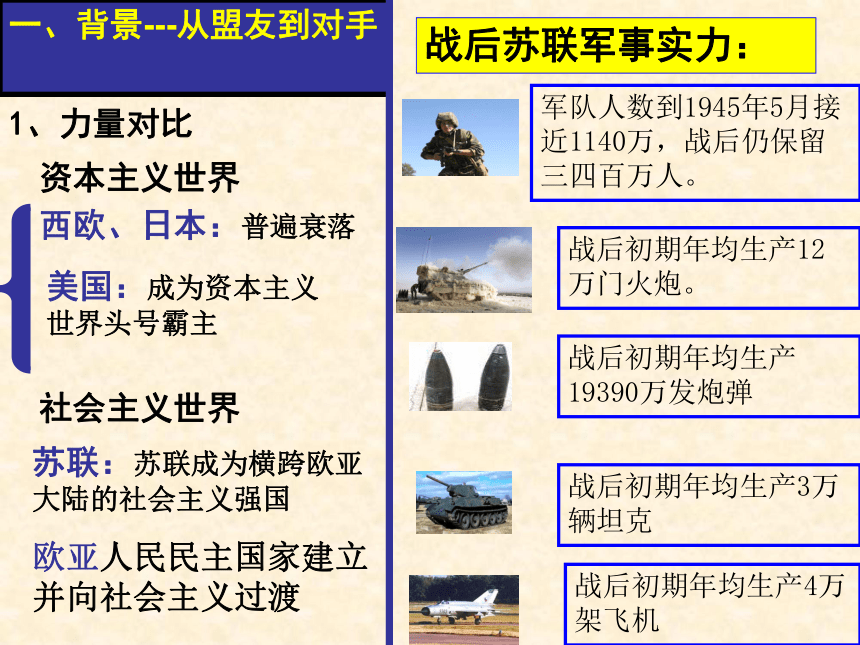 一、背景---从盟友到对手

1、力量对比

资本主义世界

西欧、日本：普遍衰落

美国：成为资本主义世界头号霸主

社会主义世界

苏联：苏联成为横跨欧亚大陆的社会主义强国

欧亚人民民主国家建立并向社会主义过渡

战后苏联军事实力：

军队人数到1945年5月接近1140万，战后仍保留三四百万人。

战后初期年均生产12万门火炮。

战后初期年均生产19390万发炮弹

战后初期年均生产3万辆坦克

战后初期年均生产4万架飞机